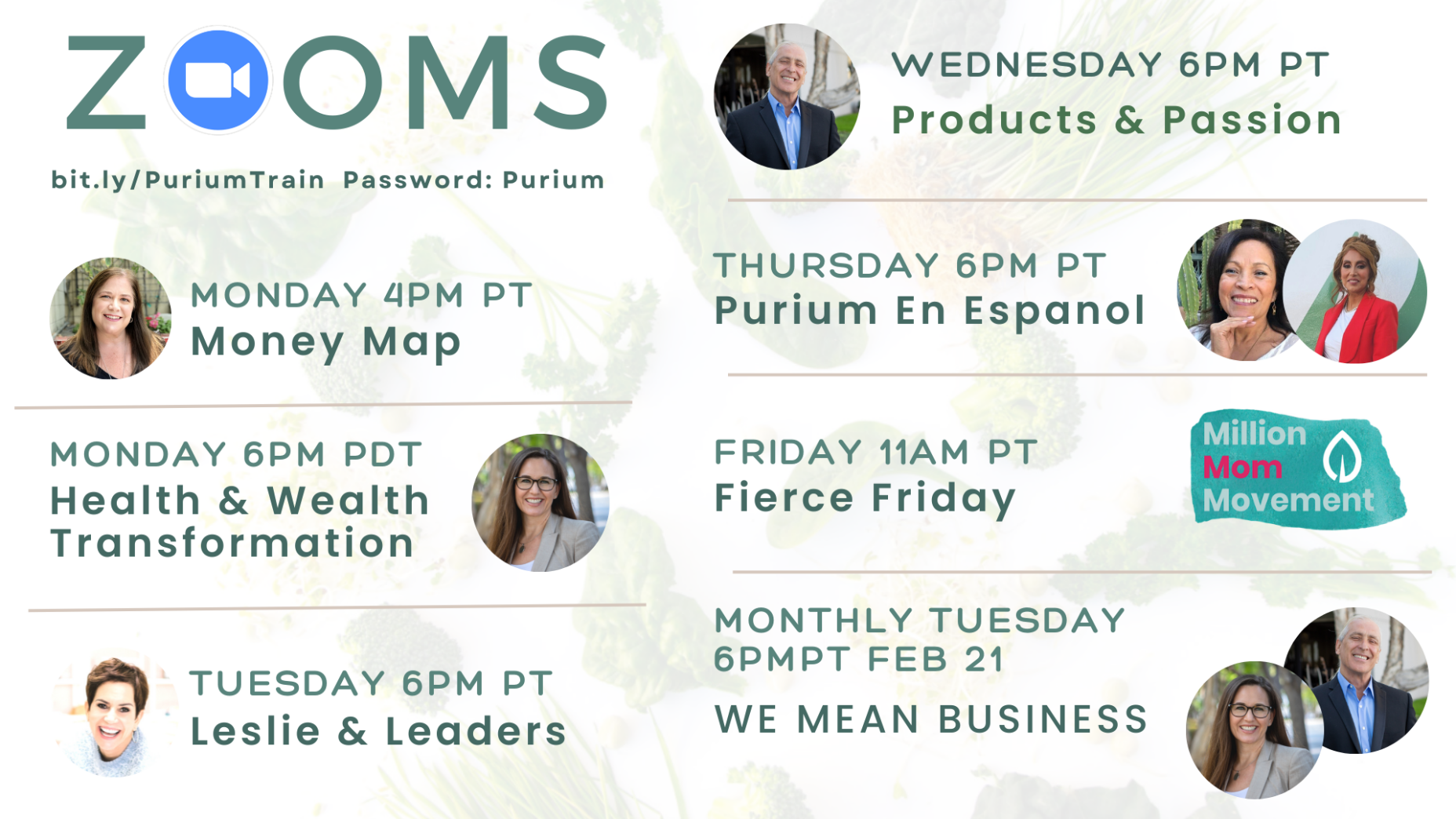 ZOOMS

bit.ly/PuriumTrain Password: Purium

MONDAY 4PM PT
Money Map

MONDAY 6PM PDT
Health & Wealth Transformation

TUESDAY 6PM PT
Leslie & Leaders

WEDNESDAY 6PM PT
Products & Passion

THURSDAY 6PM PT
Purium En Espanol

FRIDAY 11AM PT
Fierce Friday

Million Mom Movement

MONTHLY TUESDAY 6PMPT FEB 21
WE MEAN BUSINESS